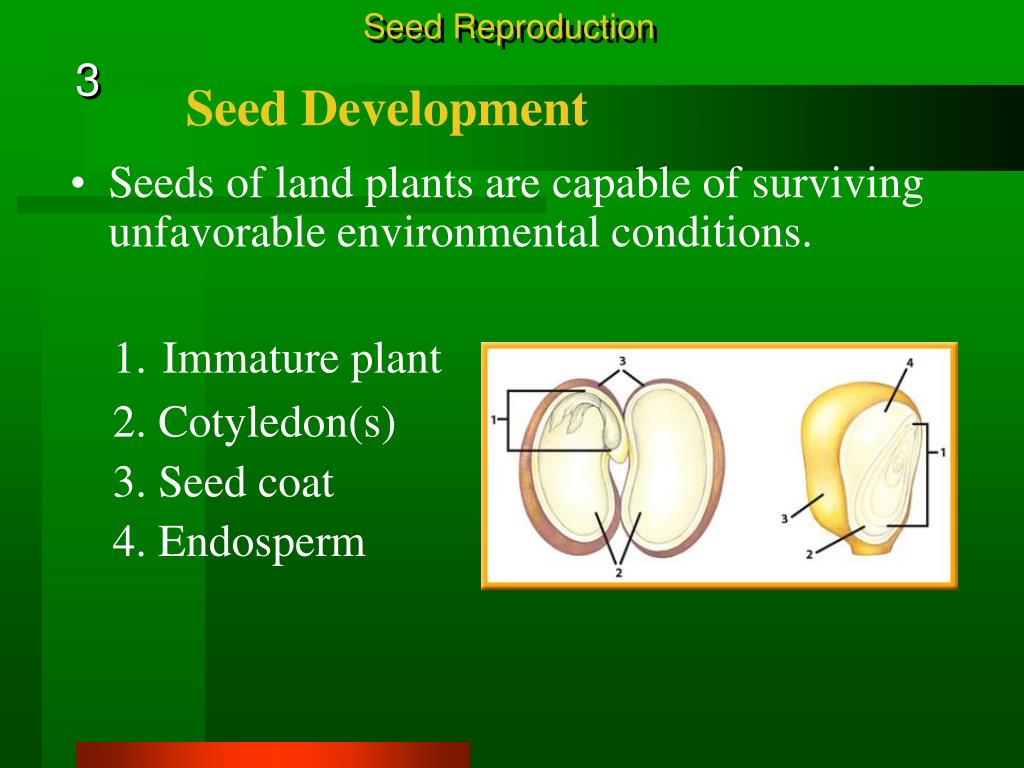 Seed Reproduction

3

Seed Development

• Seeds of land plants are capable of surviving unfavorable environmental conditions.

1. Immature plant
2. Cotyledon(s)
3. Seed coat
4. Endosperm

3
1
2
4
1
3
2